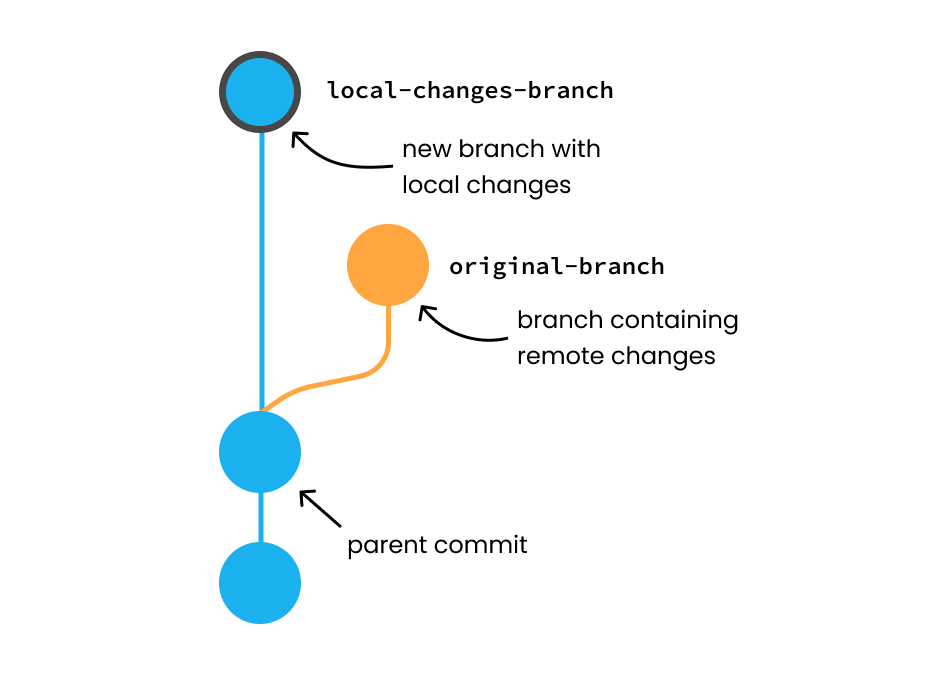 local-changes-branch

new branch with local changes

original-branch

branch containing remote changes

parent commit